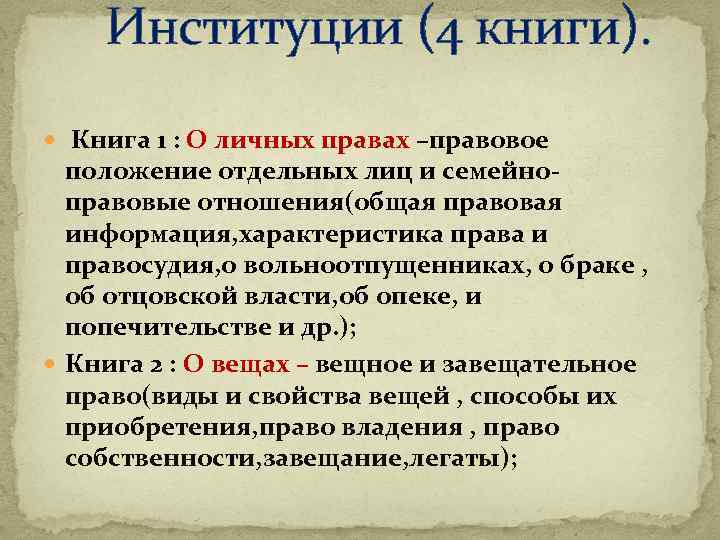 Институции (4 книги).

Книга 1 : О личных правах –правовое положение отдельных лиц и семейно-правовые отношения(общая правовая информация,характеристика права и правосудия,о вольноотпущенниках, о браке , об отцовской власти,об опеке, и попечительстве и др.);

Книга 2 : О вещах – вещное и завещательное право(виды и свойства вещей , способы их приобретения,право владения , право собственности,завещание,легаты);